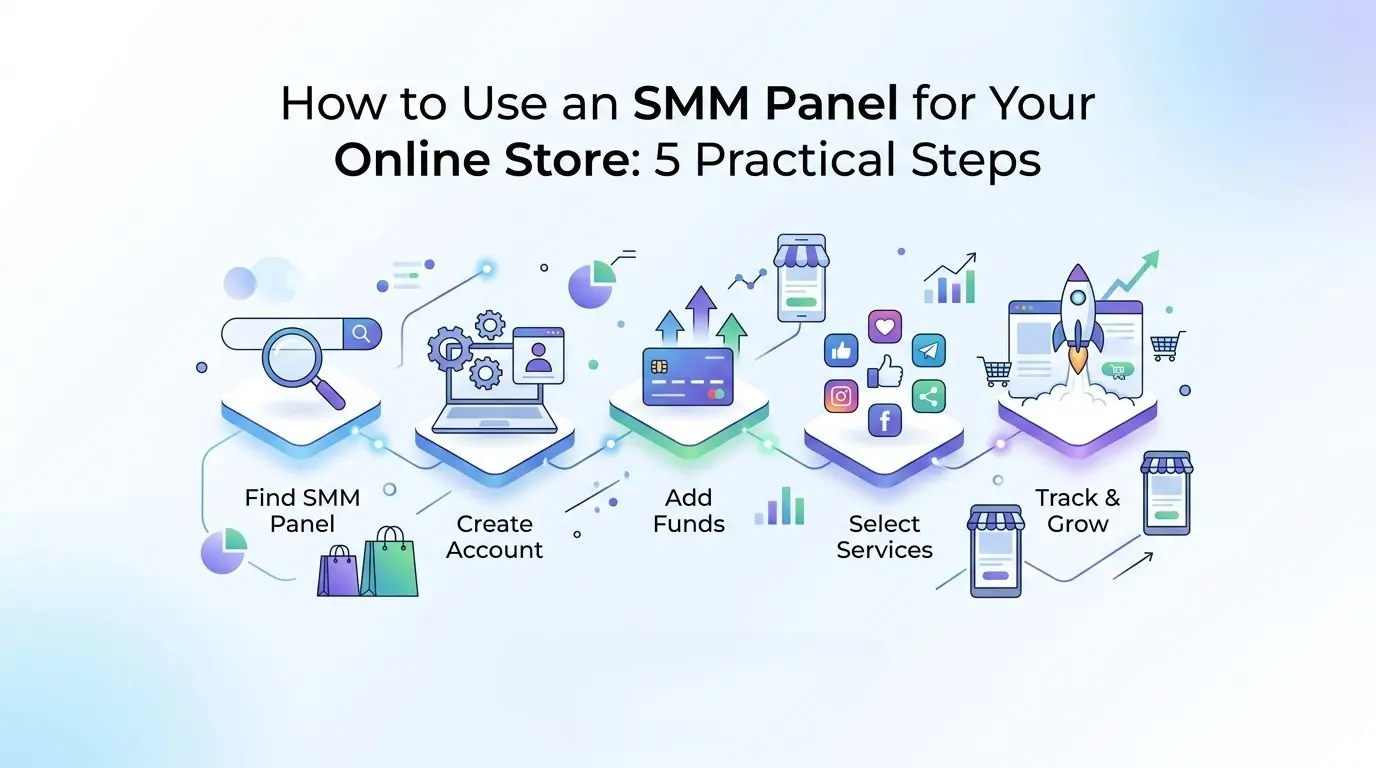 How to Use an SMM Panel for Your Online Store: 5 Practical Steps

Find SMM Panel

Create Account

Add Funds

Select Services

Track & Grow